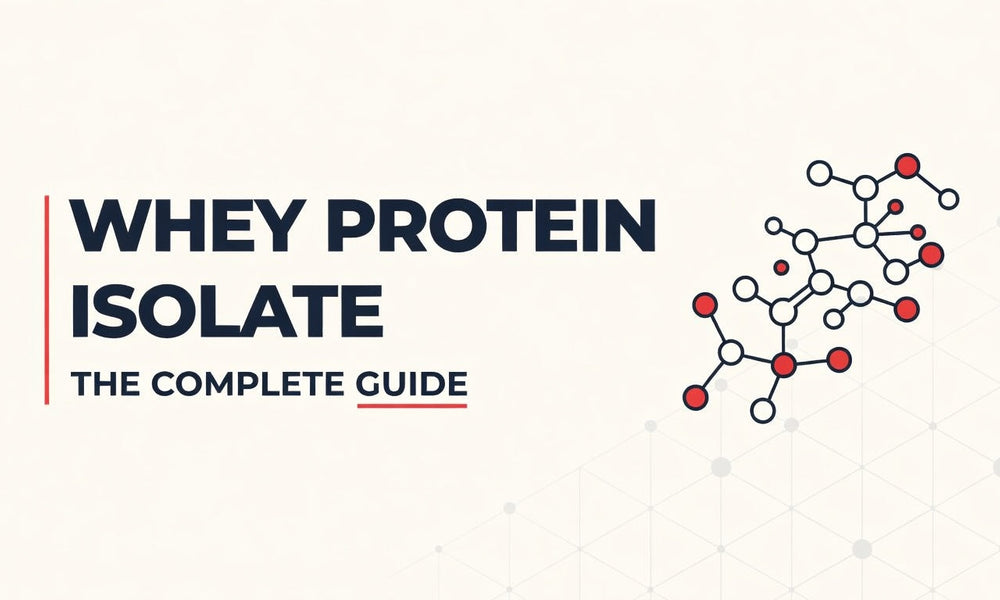 WHEY PROTEIN ISOLATE

THE COMPLETE GUIDE